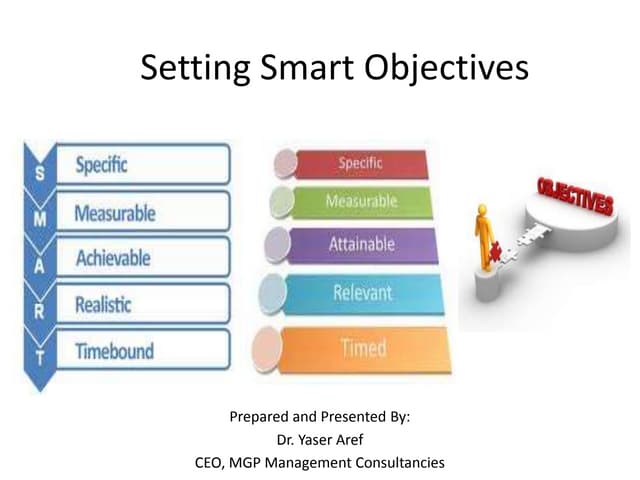 Setting Smart Objectives

S Specific
M Measurable
A Achievable
R Realistic
T Timebound

Specific
Measurable
Attainable
Relevant
Timed

OBJECTIVES

Prepared and Presented By:
Dr. Yaser Aref
CEO, MGP Management Consultancies